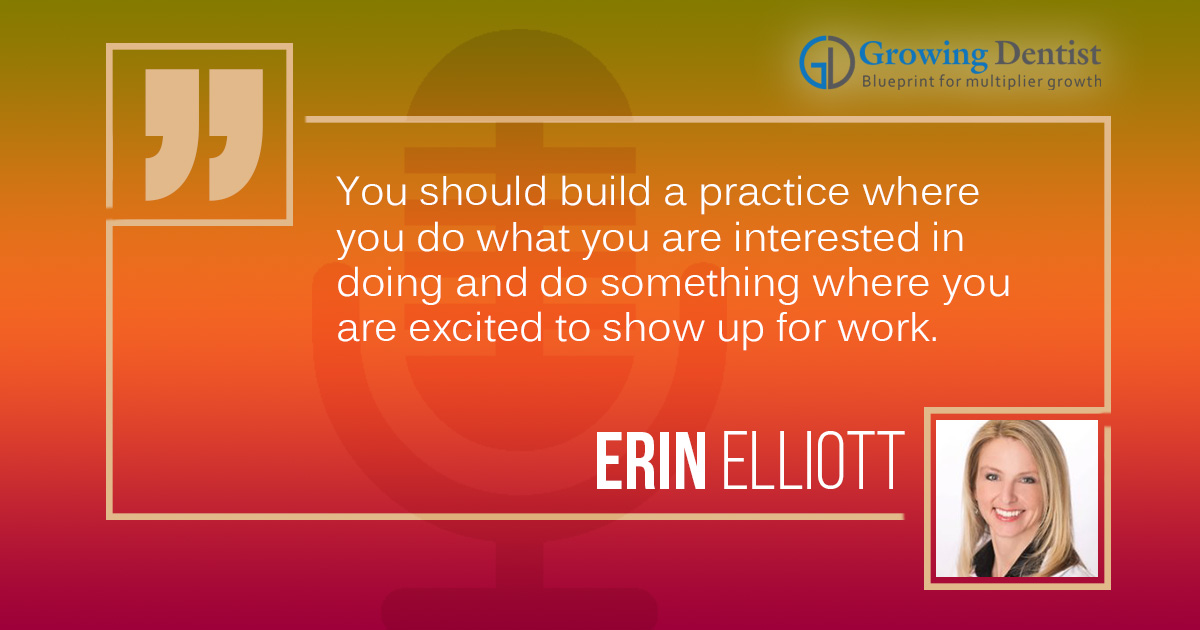 GD Growing Dentist
Blueprint for multiplier growth

You should build a practice where you do what you are interested in doing and do something where you are excited to show up for work.

ERIN ELLIOTT